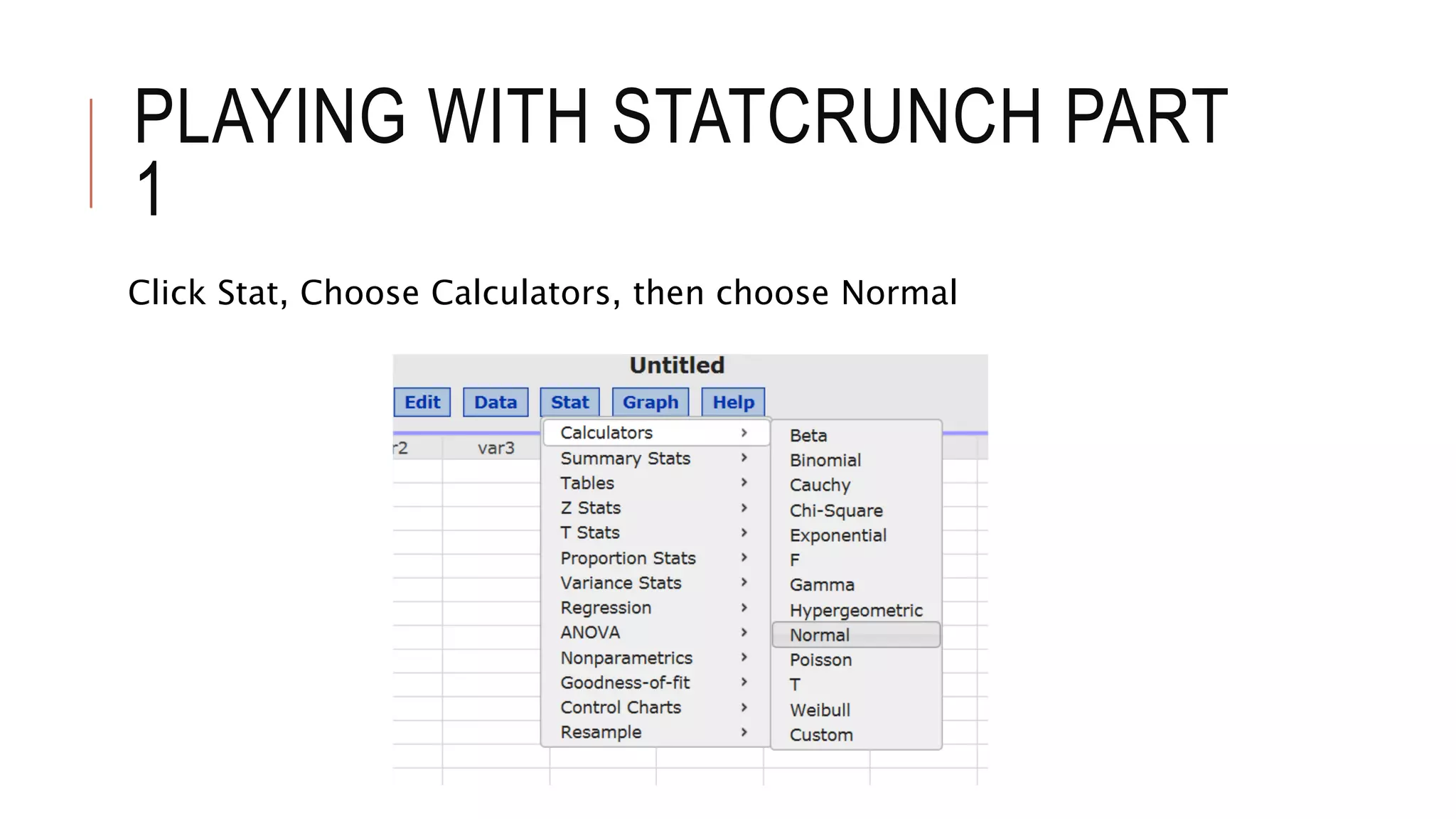 PLAYING WITH STATCRUNCH PART 1

Click Stat, Choose Calculators, then choose Normal

Untitled

Edit Data Stat Graph Help

r2 var3

Calculators
Summary Stats
Tables
Z Stats
T Stats
Proportion Stats
Variance Stats
Regression
ANOVA
Nonparametrics
Goodness-of-fit
Control Charts
Resample

Beta
Binomial
Cauchy
Chi-Square
Exponential
F
Gamma
Hypergeometric
Normal
Poisson
T
Weibull
Custom